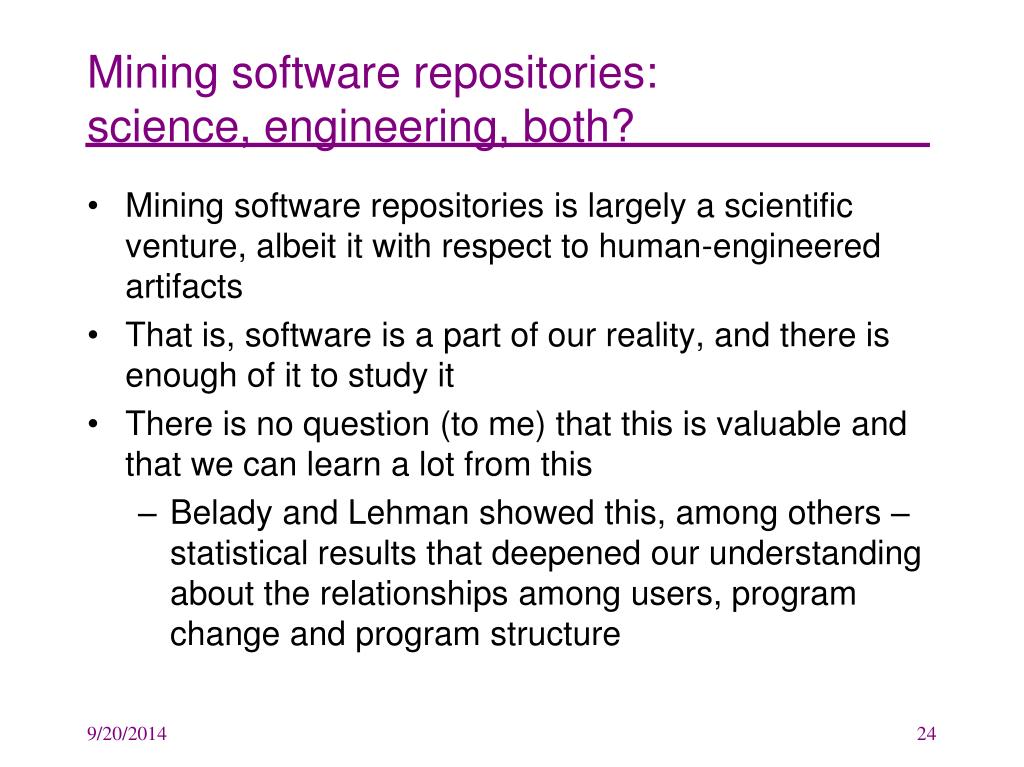 Mining software repositories:
science, engineering, both?

• Mining software repositories is largely a scientific venture, albeit it with respect to human-engineered artifacts
• That is, software is a part of our reality, and there is enough of it to study it
• There is no question (to me) that this is valuable and that we can learn a lot from this
– Belady and Lehman showed this, among others – statistical results that deepened our understanding about the relationships among users, program change and program structure

9/20/2014

24